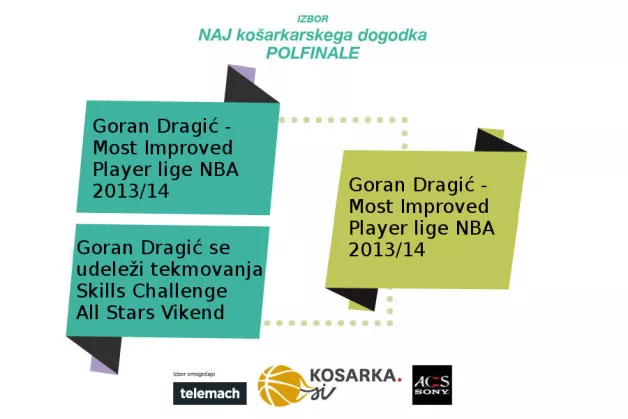 IZBOR
NAJ košarkarskega dogodka
POLFINALE

Goran Dragić - Most Improved Player lige NBA 2013/14

Goran Dragić se udeleži tekmovanja Skills Challenge All Stars Vikend

Goran Dragić - Most Improved Player lige NBA 2013/14

Izbor omogočajo
telemach
KOSARKA.si
ACS SONY